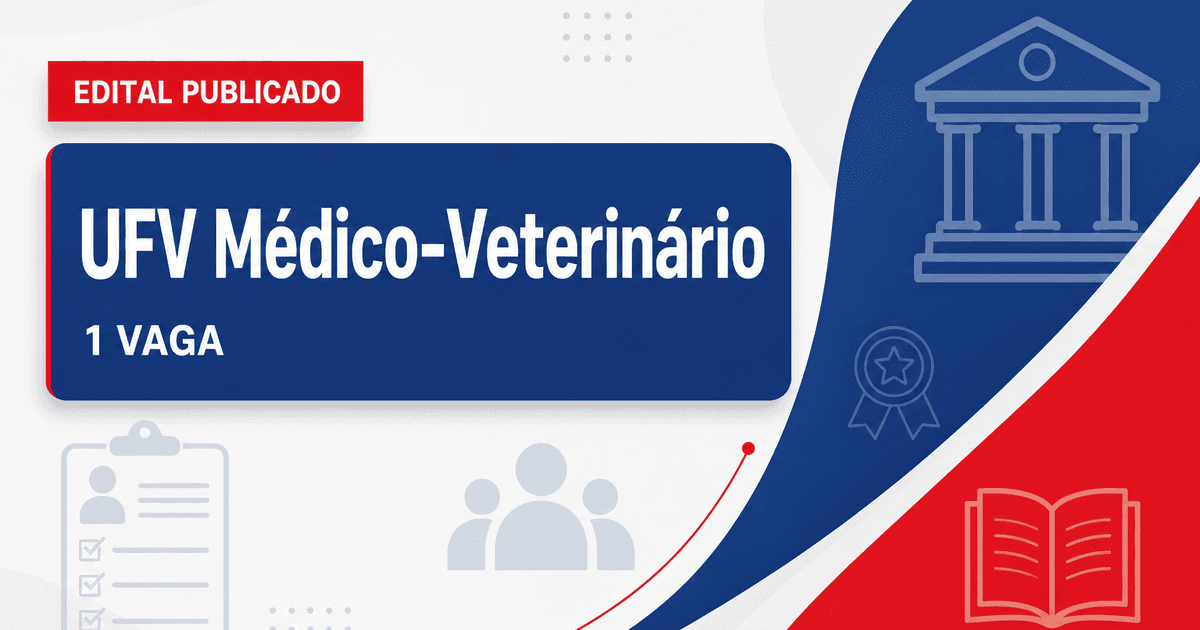 EDITAL PUBLICADO

UFV Médico-Veterinário

1 VAGA